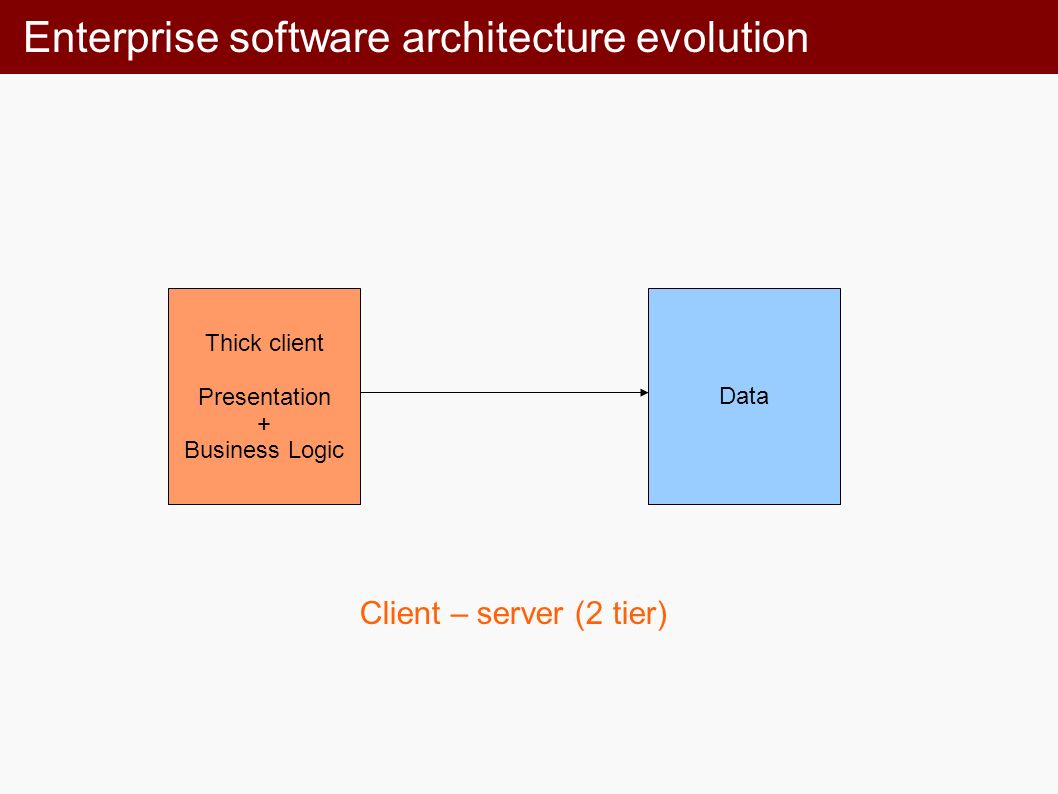 Enterprise software architecture evolution

Thick client

Presentation
+
Business Logic

Data

Client – server (2 tier)